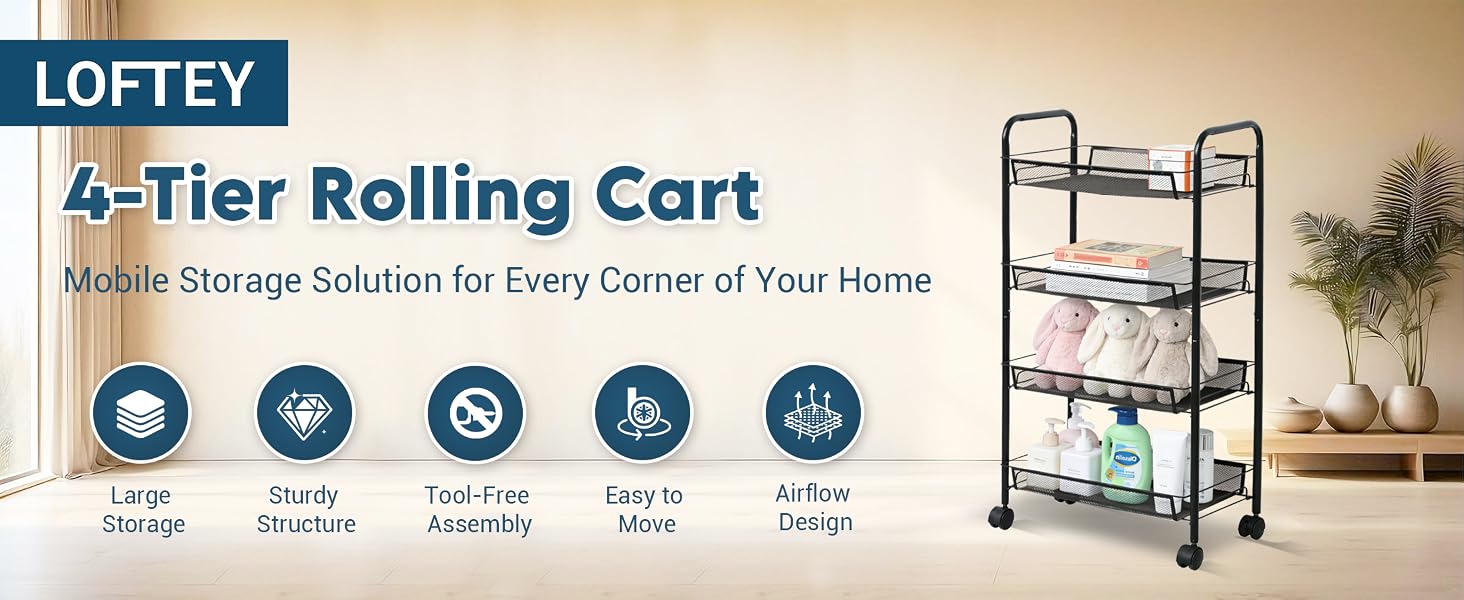 LOFTEY

4-Tier Rolling Cart

Mobile Storage Solution for Every Corner of Your Home

Large Storage

Sturdy Structure

Tool-Free Assembly

Easy to Move

Airflow Design